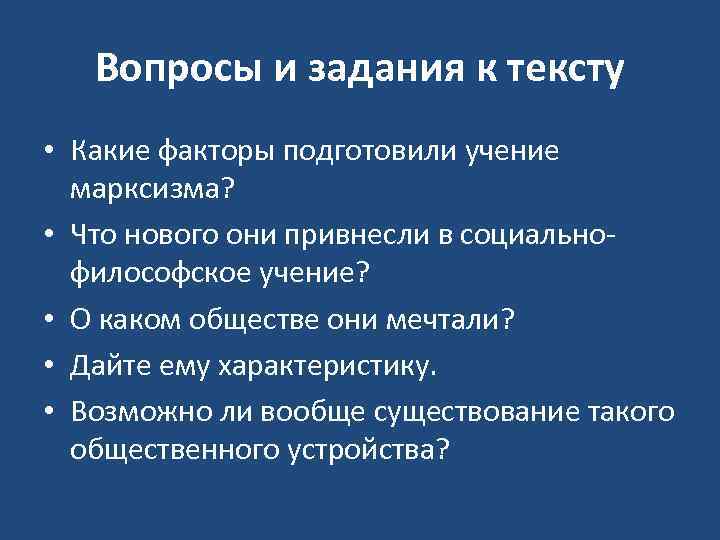 Вопросы и задания к тексту

• Какие факторы подготовили учение марксизма?
• Что нового они привнесли в социально-философское учение?
• О каком обществе они мечтали?
• Дайте ему характеристику.
• Возможно ли вообще существование такого общественного устройства?